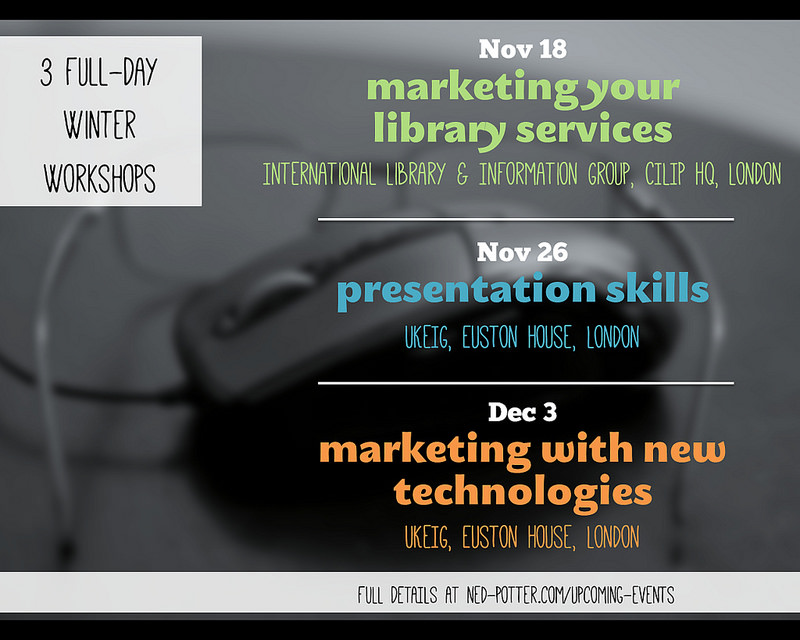 3 FULL-DAY WINTER WORKSHOPS

Nov 18
marketing your library services
INTERNATIONAL LIBRARY & INFORMATION GROUP, CILIP HQ, LONDON

Nov 26
presentation skills
UKEIG, EUSTON HOUSE, LONDON

Dec 3
marketing with new technologies
UKEIG, EUSTON HOUSE, LONDON

FULL DETAILS AT NED-POTTER.COM/UPCOMING-EVENTS